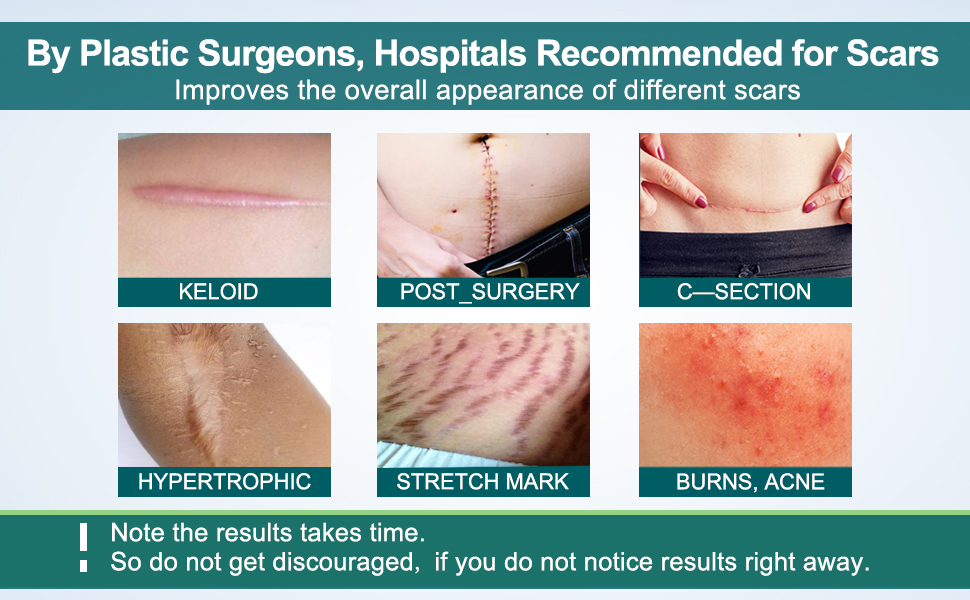 By Plastic Surgeons, Hospitals Recommended for Scars
Improves the overall appearance of different scars

KELOID

POST_SURGERY

C—SECTION

HYPERTROPHIC

STRETCH MARK

BURNS, ACNE

!
Note the results takes time.
So do not get discouraged, if you do not notice results right away.